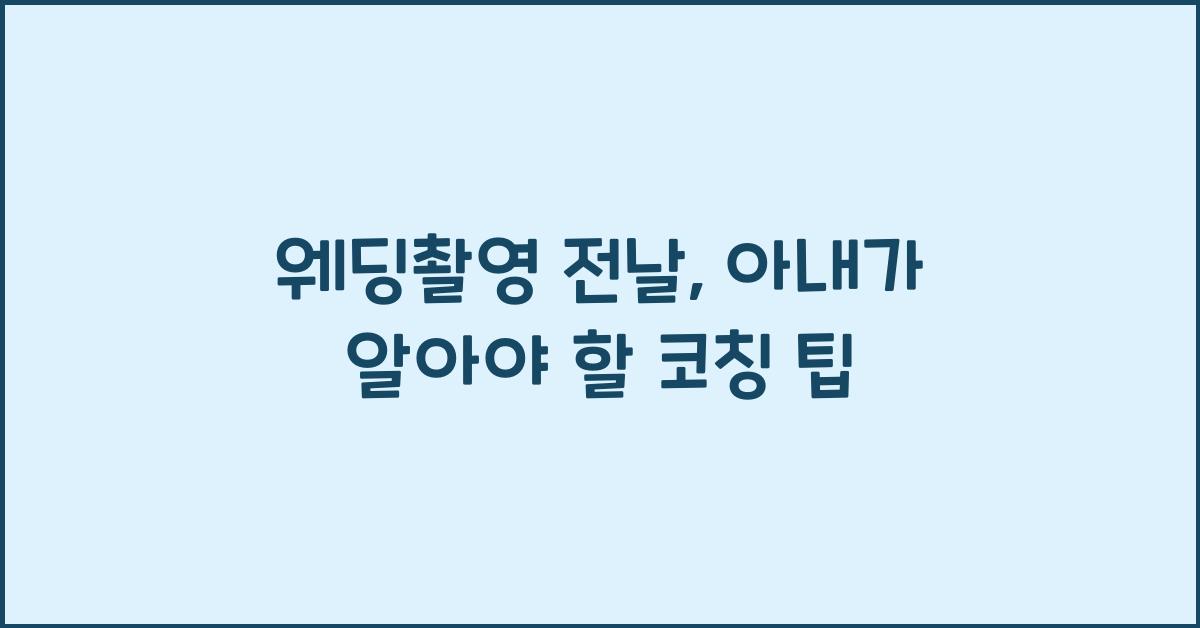 웨딩촬영 전날, 아내가 알아야 할 코칭 팁